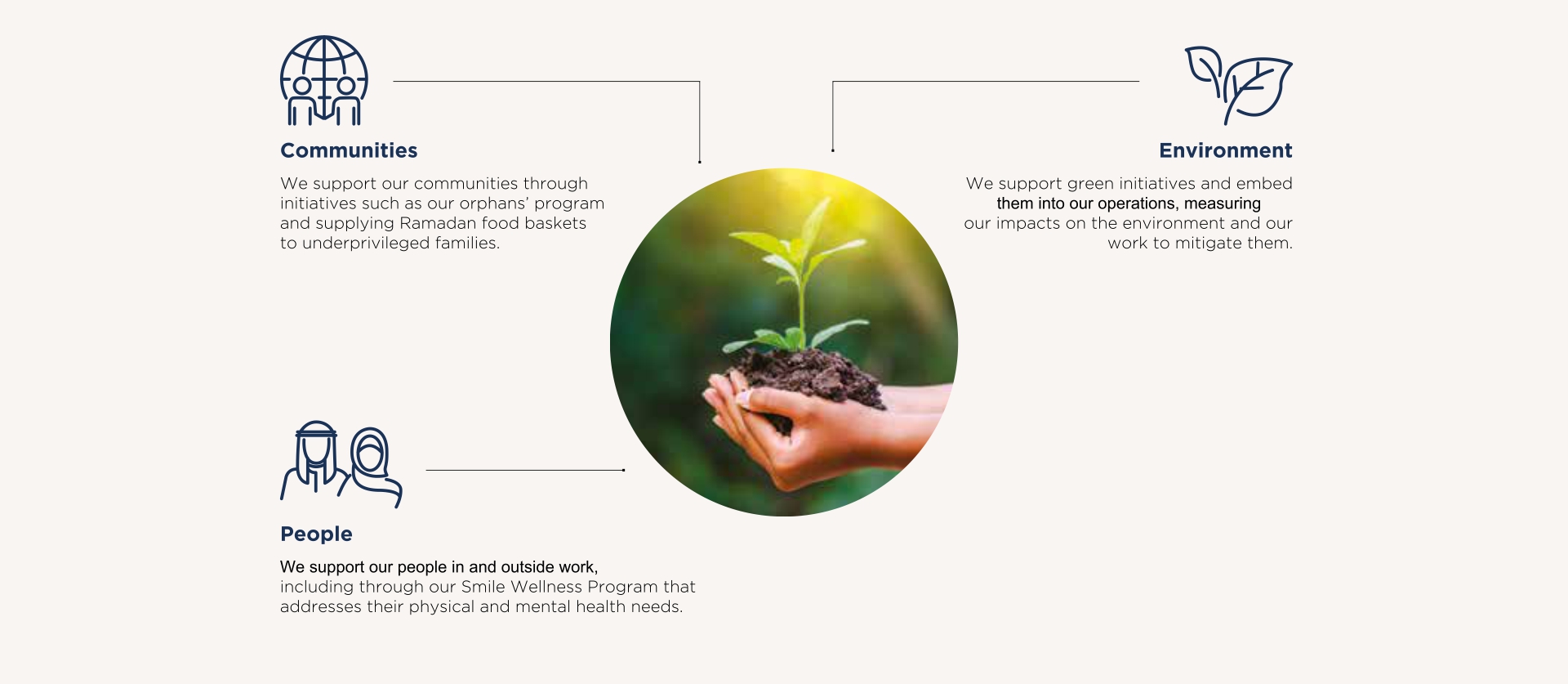 Communities

We support our communities through initiatives such as our orphans' program and supplying Ramadan food baskets to underprivileged families.

Environment

We support green initiatives and embed them into our operations, measuring our impacts on the environment and our work to mitigate them.

People

We support our people in and outside work, including through our Smile Wellness Program that addresses their physical and mental health needs.